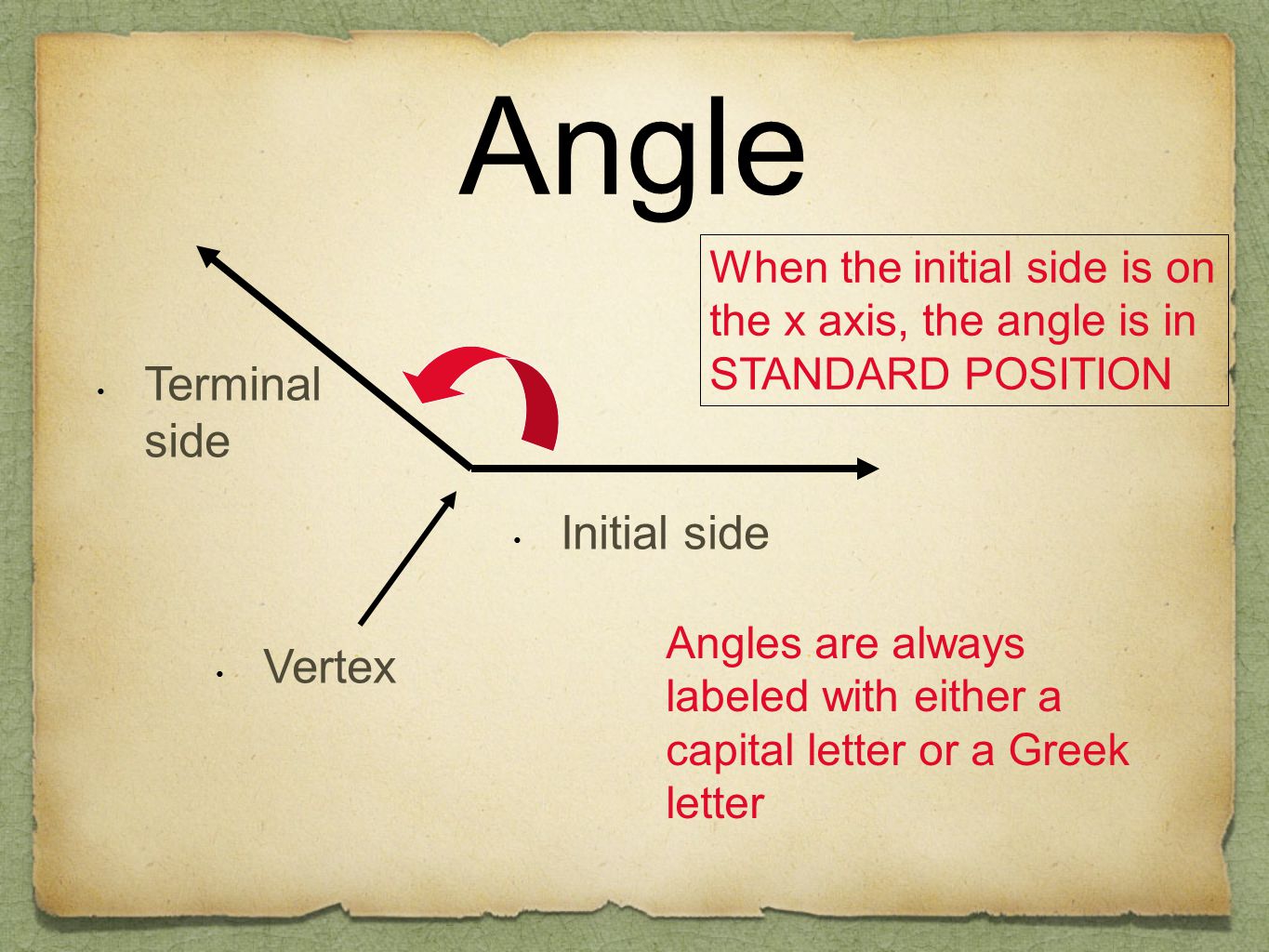 Angle

When the initial side is on the x axis, the angle is in STANDARD POSITION

• Terminal side

• Initial side

• Vertex

Angles are always labeled with either a capital letter or a Greek letter